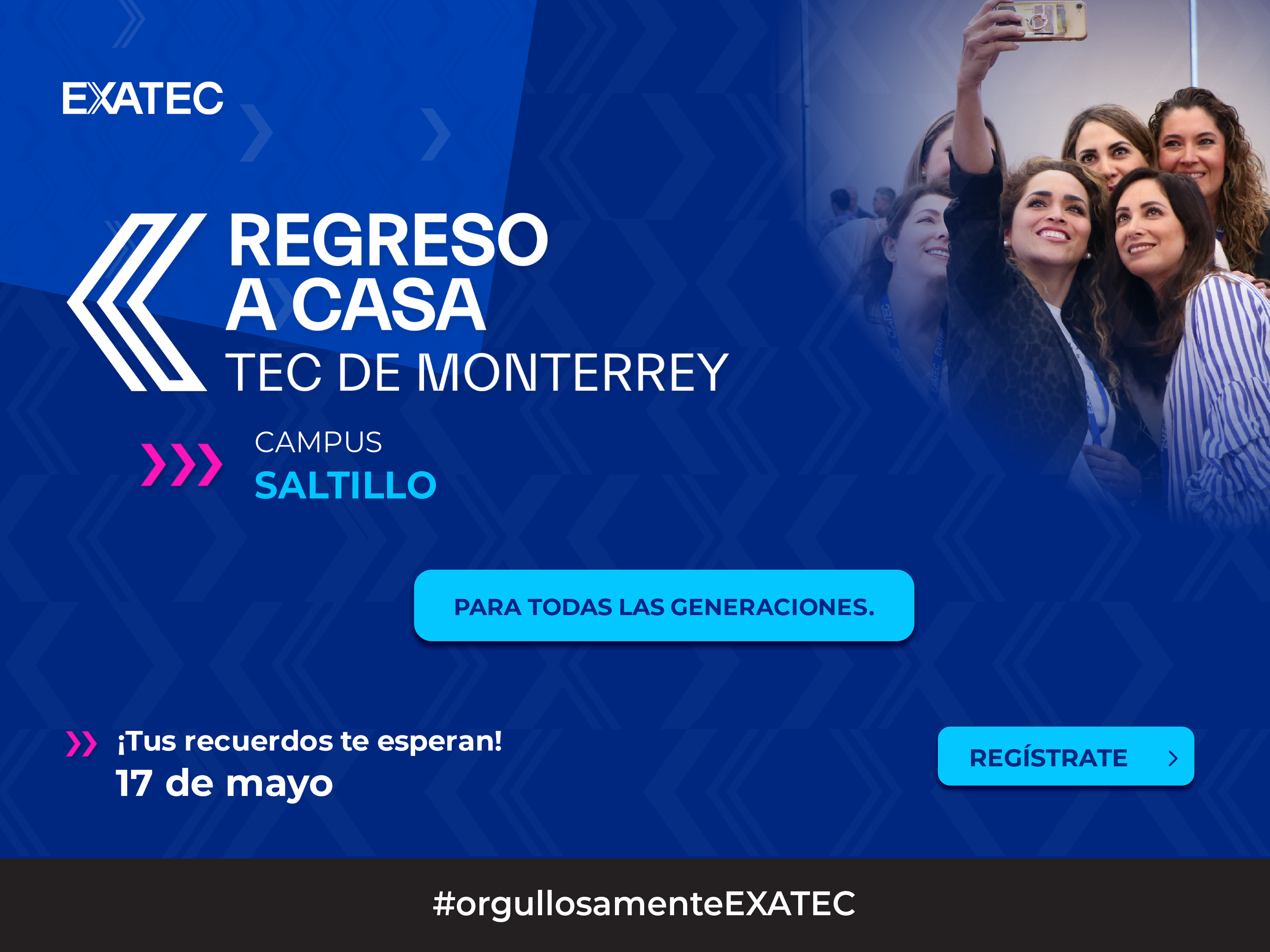 EXATEC

REGRESO A CASA
TEC DE MONTERREY

CAMPUS
SALTILLO

PARA TODAS LAS GENERACIONES.

¡Tus recuerdos te esperan!
17 de mayo

REGÍSTRATE

#orgullosamenteEXATEC